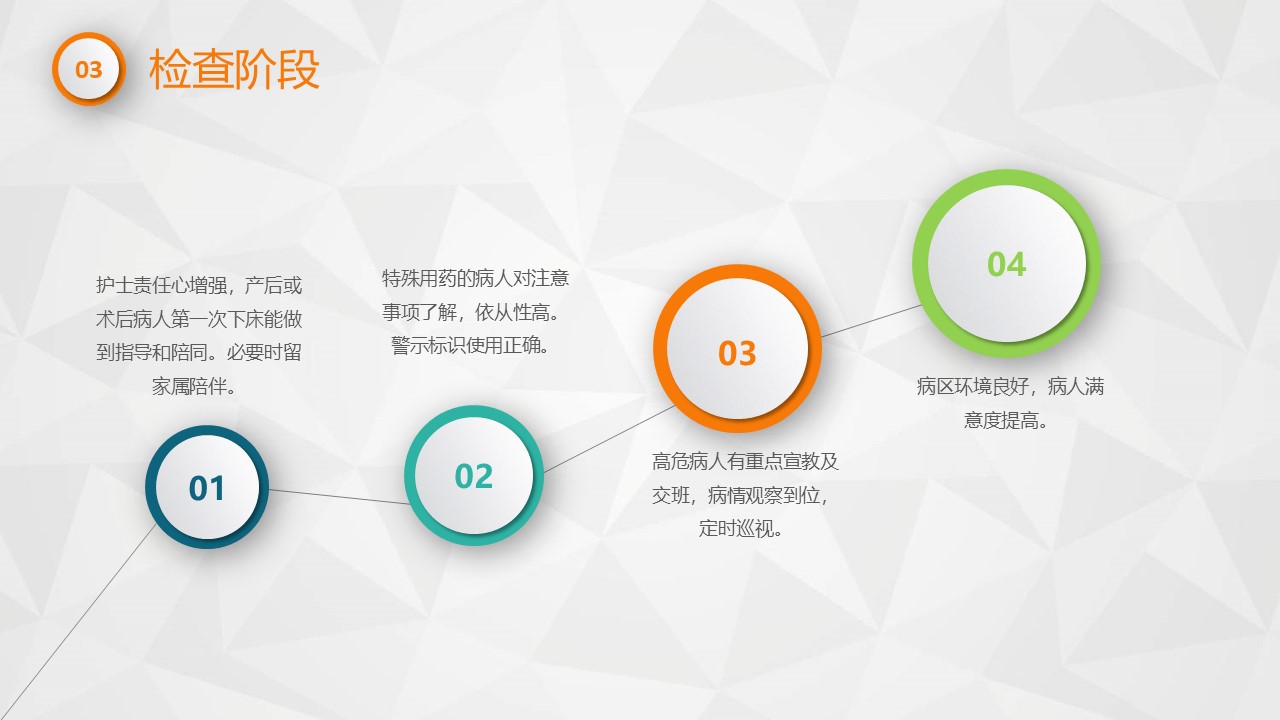 03 检查阶段

护士责任心增强，产后或术后病人第一次下床能做到指导和陪同。必要时留家属陪伴。

01

特殊用药的病人对注意事项了解，依从性高。警示标识使用正确。

02

03

高危病人有重点宣教及交班，病情观察到位，定时巡视。

04

病区环境良好，病人满意度提高。